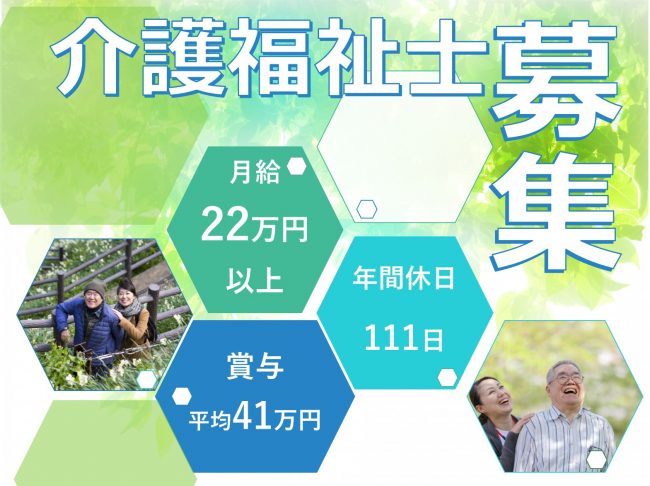 介護福祉士募集

月給
22万円
以上

年間休日
111日

賞与
平均41万円